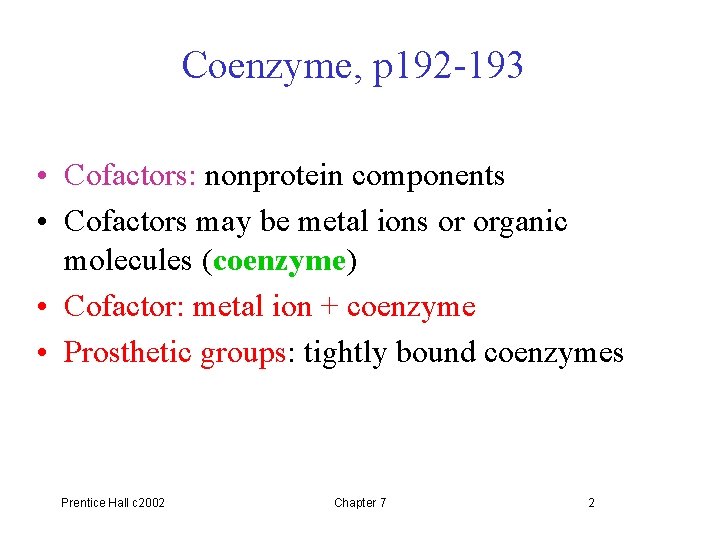 Coenzyme, p192-193

• Cofactors: nonprotein components
• Cofactors may be metal ions or organic molecules (coenzyme)
• Cofactor: metal ion + coenzyme
• Prosthetic groups: tightly bound coenzymes

Prentice Hall c2002

Chapter 7

2